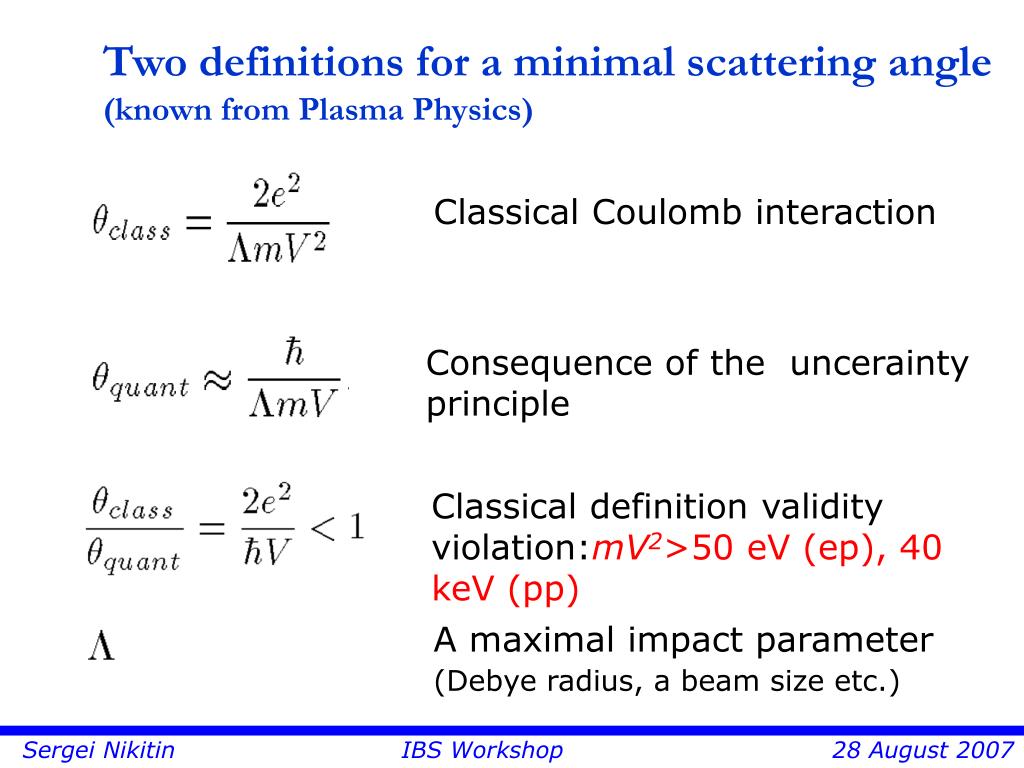 Two definitions for a minimal scattering angle
(known from Plasma Physics)

$\theta_{class} = \frac{2e^2}{\Lambda m V^2}$

Classical Coulomb interaction

$\theta_{quant} \approx \frac{\hbar}{\Lambda m V}$

Consequence of the uncerainty principle

$\frac{\theta_{class}}{\theta_{quant}} = \frac{2e^2}{\hbar V} < 1$

Classical definition validity violation:$mV^2$>50 eV (ep), 40 keV (pp)

$\Lambda$

A maximal impact parameter
(Debye radius, a beam size etc.)

Sergei Nikitin IBS Workshop 28 August 2007